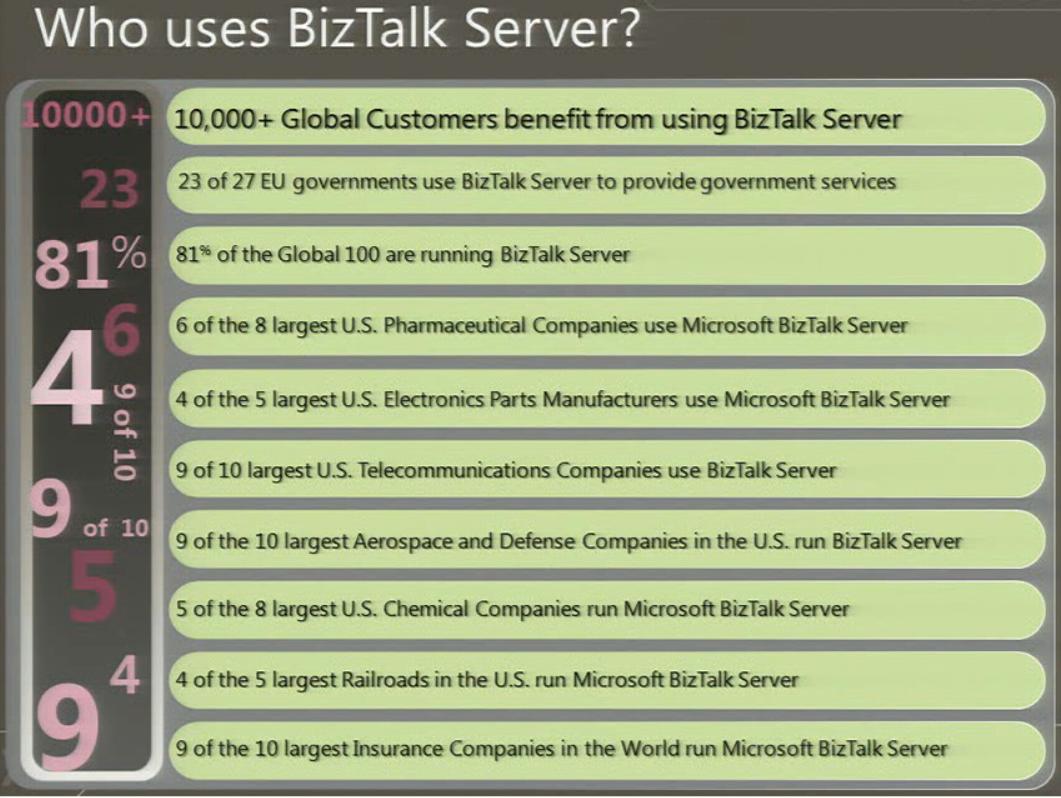 Who uses BizTalk Server?

10000+
23
81%
6
4
9 of 10
9 of 10
5
4
9

10,000+ Global Customers benefit from using BizTalk Server

23 of 27 EU governments use BizTalk Server to provide government services

81% of the Global 100 are running BizTalk Server

6 of the 8 largest U.S. Pharmaceutical Companies use Microsoft BizTalk Server

4 of the 5 largest U.S. Electronics Parts Manufacturers use Microsoft BizTalk Server

9 of 10 largest U.S. Telecommunications Companies use BizTalk Server

9 of the 10 largest Aerospace and Defense Companies in the U.S. run BizTalk Server

5 of the 8 largest U.S. Chemical Companies run Microsoft BizTalk Server

4 of the 5 largest Railroads in the U.S. run Microsoft BizTalk Server

9 of the 10 largest Insurance Companies in the World run Microsoft BizTalk Server